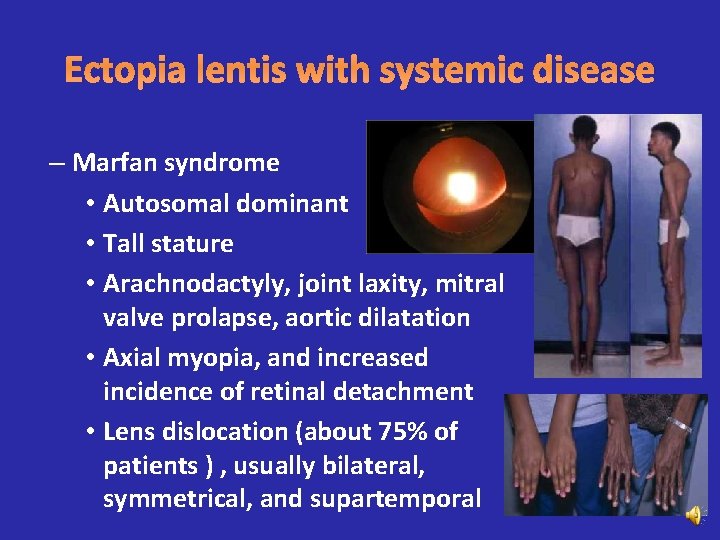 Ectopia lentis with systemic disease

– Marfan syndrome
• Autosomal dominant
• Tall stature
• Arachnodactyly, joint laxity, mitral valve prolapse, aortic dilatation
• Axial myopia, and increased incidence of retinal detachment
• Lens dislocation (about 75% of patients ) , usually bilateral, symmetrical, and supartemporal